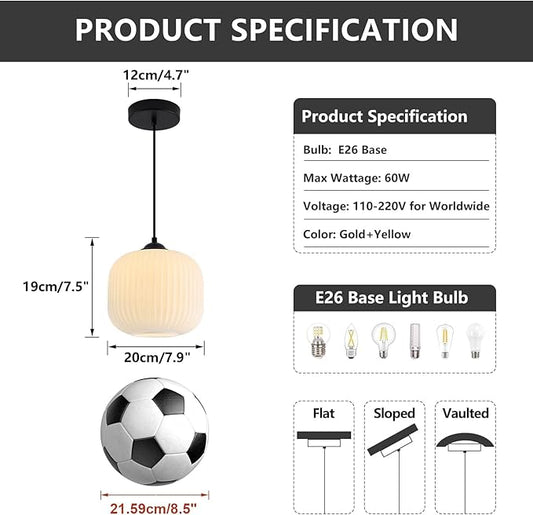 PRODUCT SPECIFICATION

12cm/4.7"

19cm/7.5"

20cm/7.9"

21.59cm/8.5"

Product Specification

Bulb: E26 Base

Max Wattage: 60W

Voltage: 110-220V for Worldwide

Color: Gold+Yellow

E26 Base Light Bulb

Flat

Sloped

Vaulted